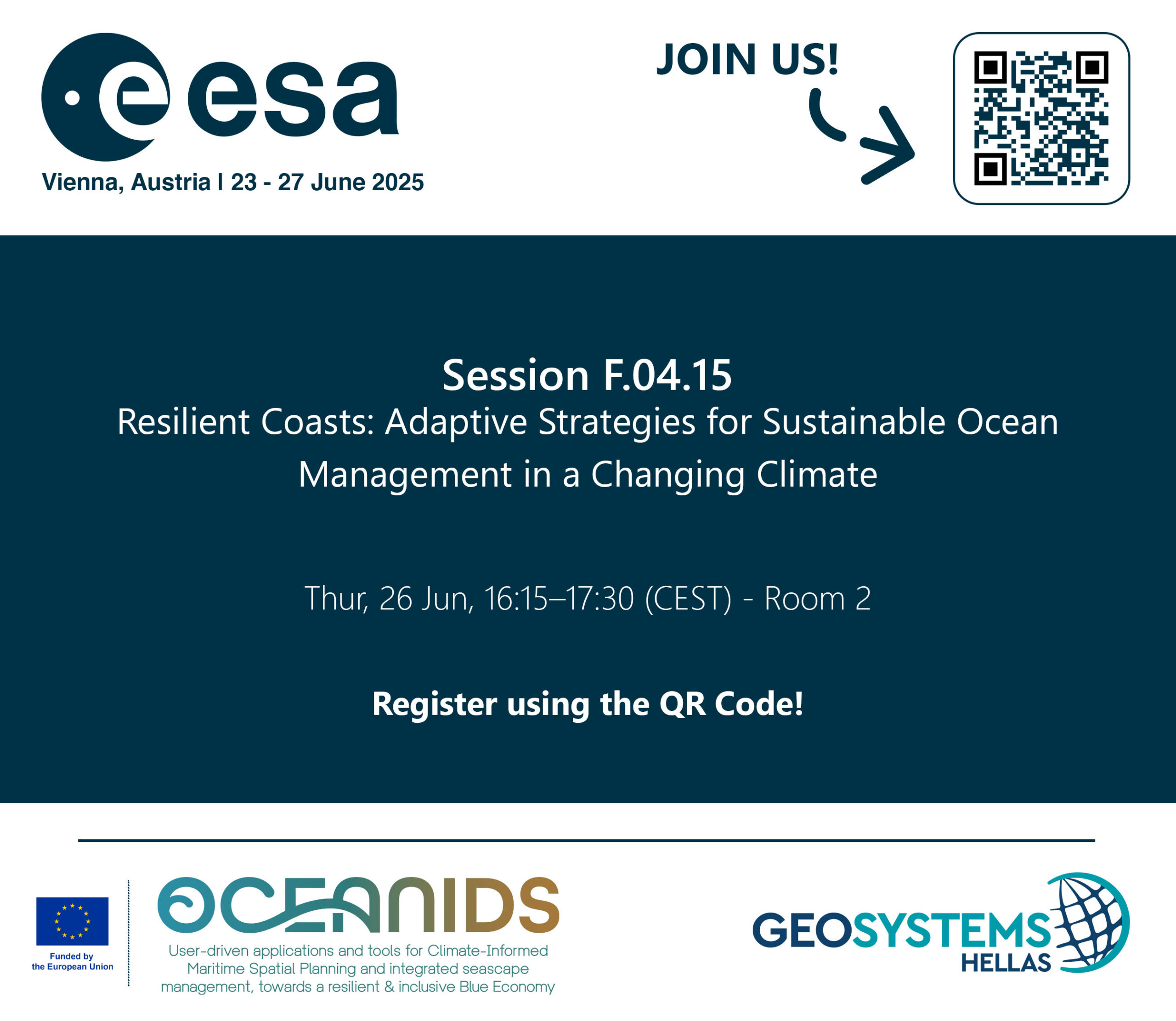 esa

Vienna, Austria | 23 - 27 June 2025

JOIN US!

Session F.04.15

Resilient Coasts: Adaptive Strategies for Sustainable Ocean Management in a Changing Climate

Thur, 26 Jun, 16:15–17:30 (CEST) - Room 2

Register using the QR Code!

Funded by the European Union

OCEANIDS

User-driven applications and tools for Climate-Informed Maritime Spatial Planning and integrated seascape management, towards a resilient & inclusive Blue Economy

GEOSYSTEMS HELLAS